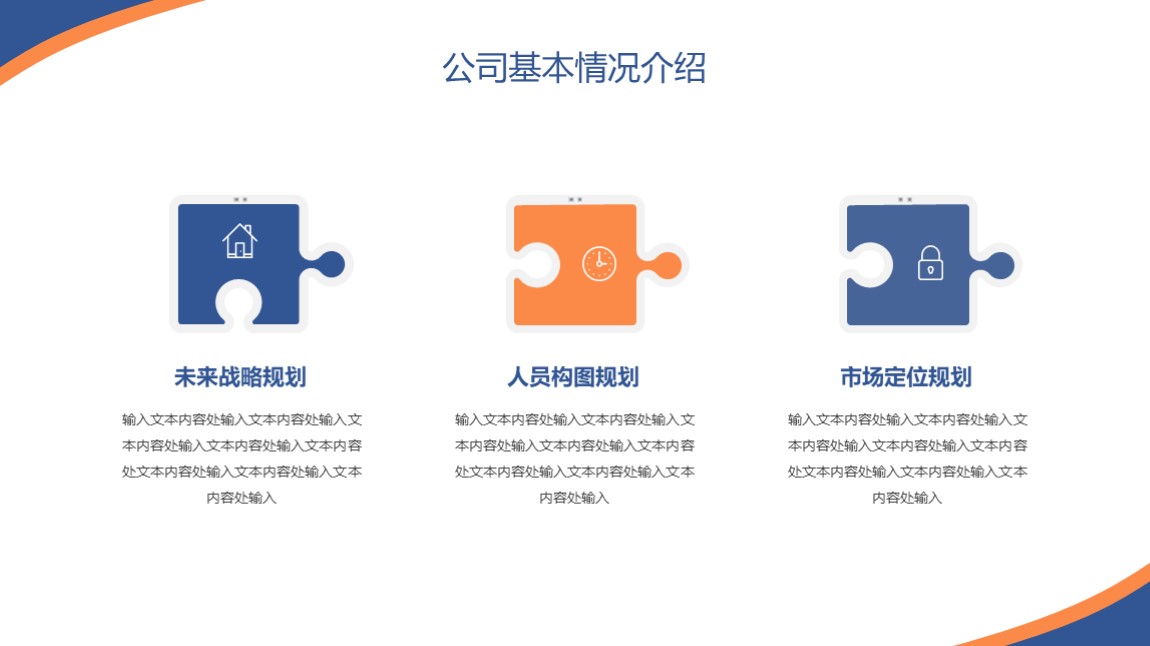 公司基本情况介绍

未来战略规划

输入文本内容处输入文本内容处输入文本内容处输入文本内容处输入文本内容处文本内容处输入文本内容处输入文本内容处输入

人员构图规划

输入文本内容处输入文本内容处输入文本内容处输入文本内容处输入文本内容处文本内容处输入文本内容处输入文本内容处输入

市场定位规划

输入文本内容处输入文本内容处输入文本内容处输入文本内容处输入文本内容处文本内容处输入文本内容处输入文本内容处输入